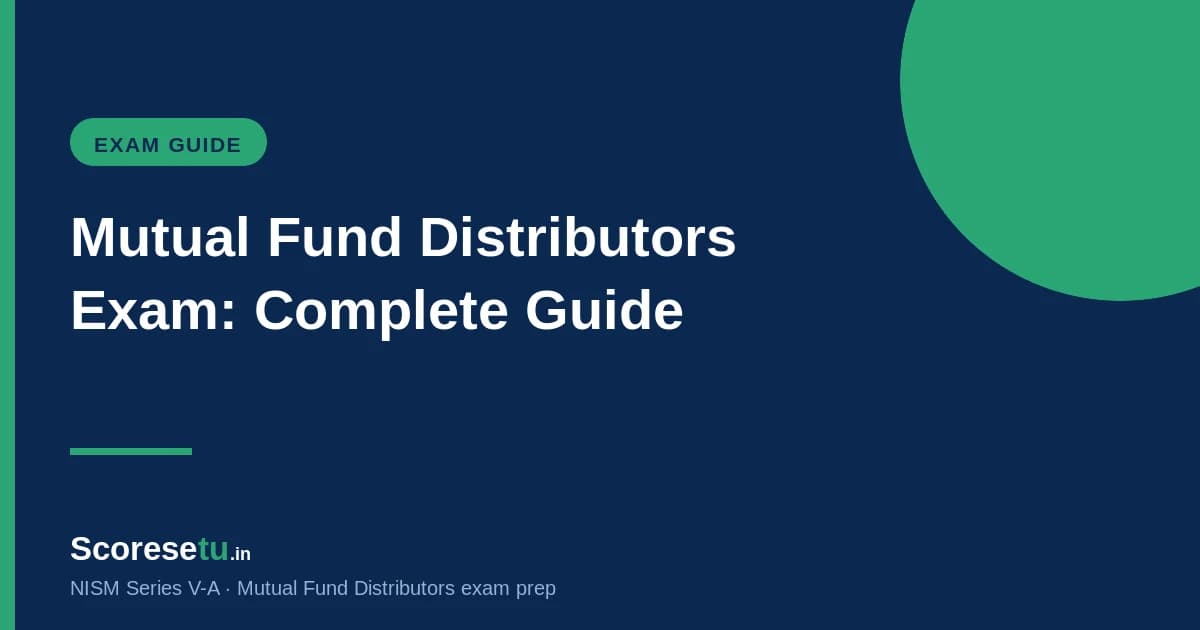 EXAM GUIDE

Mutual Fund Distributors Exam: Complete Guide

Scoresetu.in

NISM Series V-A · Mutual Fund Distributors exam prep